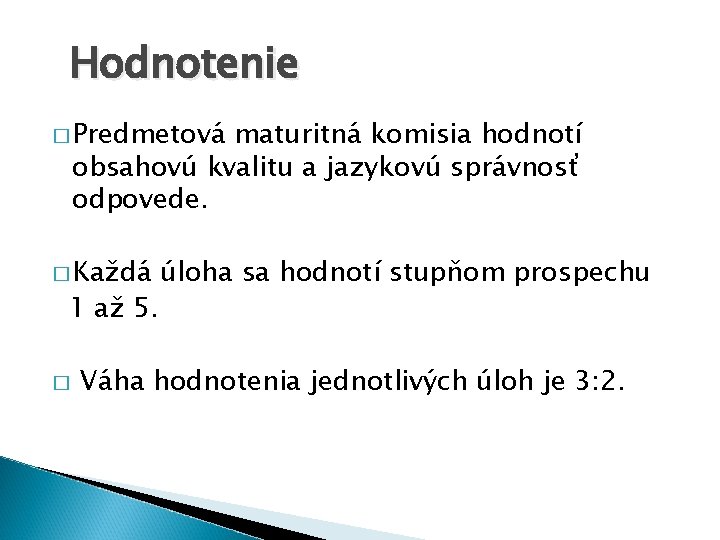 Hodnotenie

□ Predmetová maturitná komisia hodnotí obsahovú kvalitu a jazykovú správnosť odpovede.

□ Každá úloha sa hodnotí stupňom prospechu 1 až 5.

□ Váha hodnotenia jednotlivých úloh je 3:2.